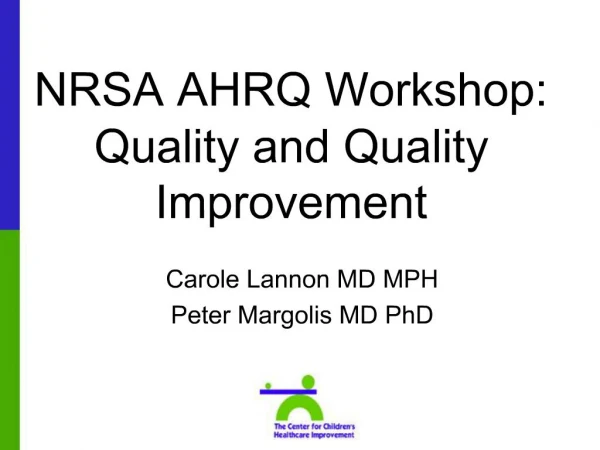 NRSA AHRQ Workshop: Quality and Quality Improvement

Carole Lannon MD MPH
Peter Margolis MD PhD

The Center for Children's Healthcare Improvement